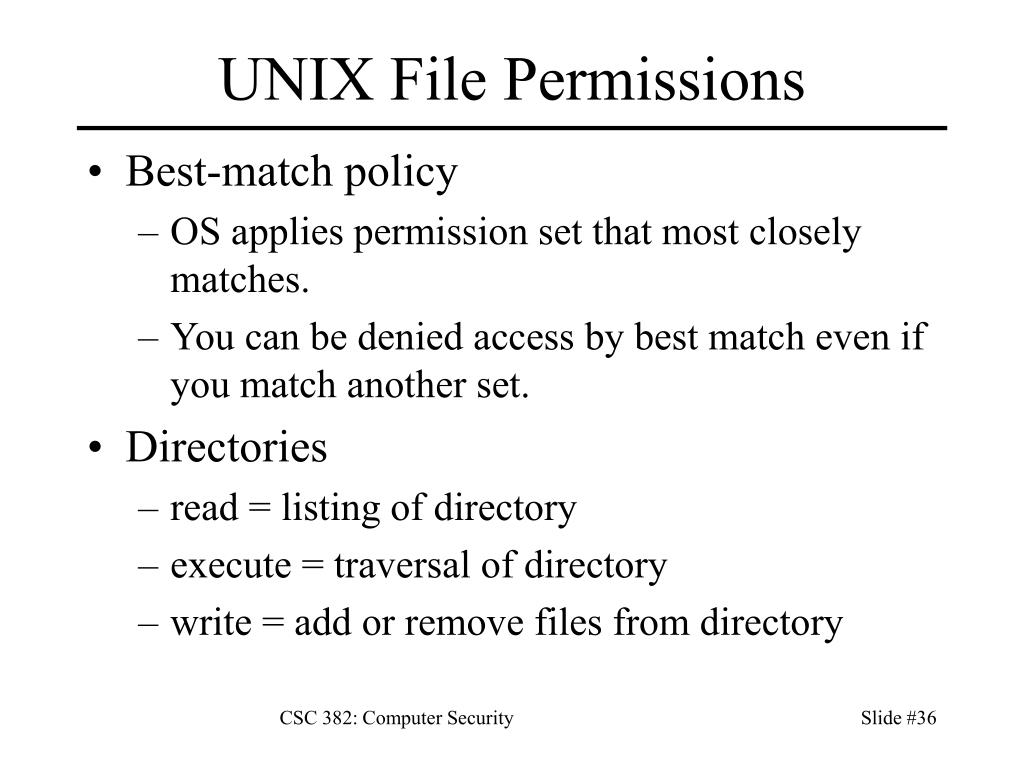 UNIX File Permissions

• Best-match policy
– OS applies permission set that most closely matches.
– You can be denied access by best match even if you match another set.
• Directories
– read = listing of directory
– execute = traversal of directory
– write = add or remove files from directory

CSC 382: Computer Security

Slide #36